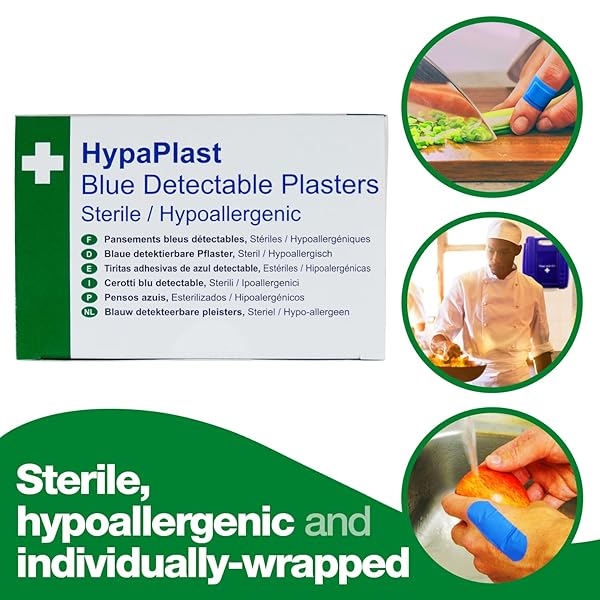 HypaPlast
Blue Detectable Plasters
Sterile / Hypoallergenic

F Pansements bleus détectables, Stériles / Hypoallergéniques
D Blaue detektierbare Pflaster, Steril / Hypoallergisch
E Tiritas adhesivas de azul detectable, Estériles / Hipoalergénicas
I Cerotti blu detectable, Sterili / Ipoallergenici
P Pensos azuis, Esterilizados / Hipoalergénicos
NL Blauw detekteerbare pleisters, Steriel / Hypo-allergeen

Sterile, hypoallergenic and individually-wrapped